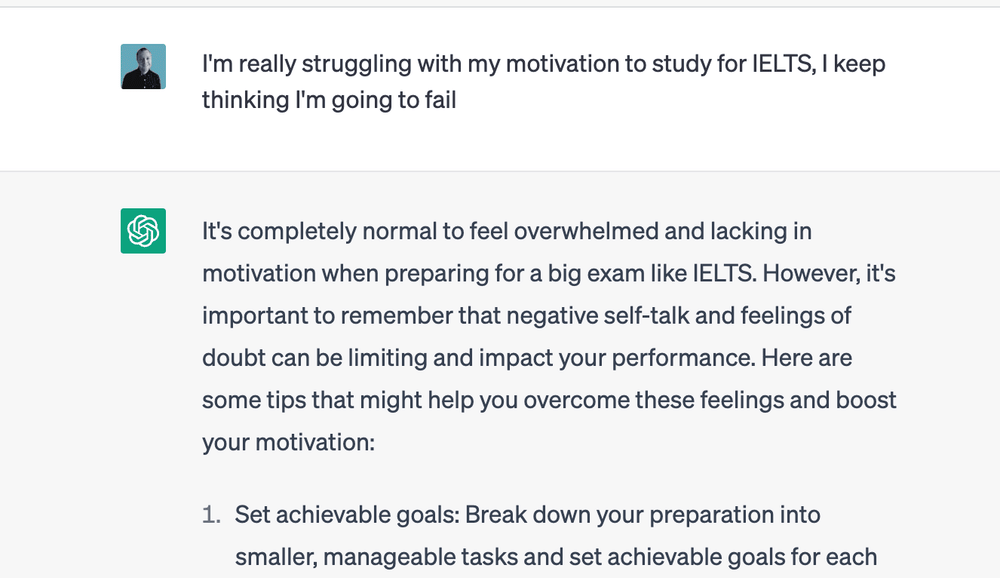 I'm really struggling with my motivation to study for IELTS, I keep thinking I'm going to fail

It's completely normal to feel overwhelmed and lacking in motivation when preparing for a big exam like IELTS. However, it's important to remember that negative self-talk and feelings of doubt can be limiting and impact your performance. Here are some tips that might help you overcome these feelings and boost your motivation:

1. Set achievable goals: Break down your preparation into smaller, manageable tasks and set achievable goals for each